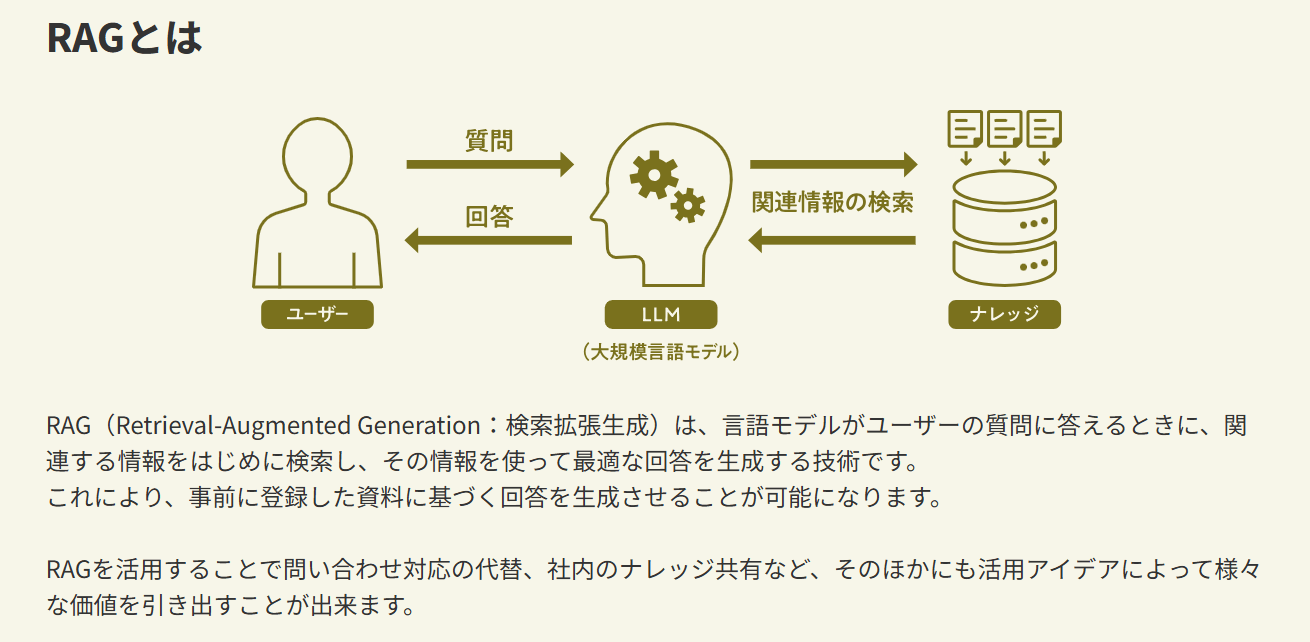 RAGとは

質問

回答

関連情報の検索

ユーザー

LLM
（大規模言語モデル）

ナレッジ

RAG（Retrieval-Augmented Generation：検索拡張生成）は、言語モデルがユーザーの質問に答えるときに、関連する情報をはじめに検索し、その情報を使って最適な回答を生成する技術です。
これにより、事前に登録した資料に基づく回答を生成させることが可能になります。

RAGを活用することで問い合わせ対応の代替、社内のナレッジ共有など、そのほかにも活用アイデアによって様々な価値を引き出すことが出来ます。